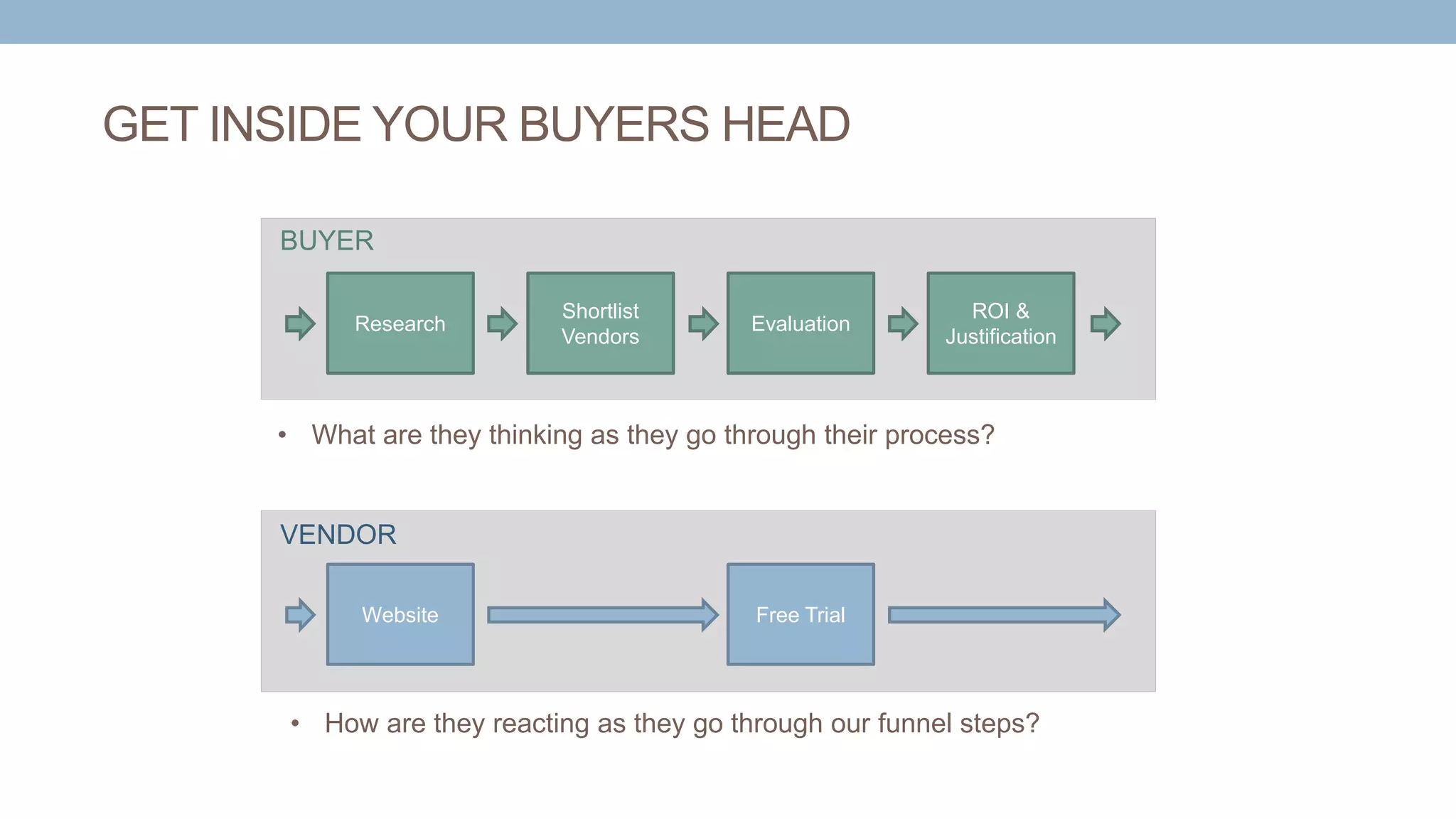 GET INSIDE YOUR BUYERS HEAD

BUYER

Research

Shortlist Vendors

Evaluation

ROI & Justification

• What are they thinking as they go through their process?

VENDOR

Website

Free Trial

• How are they reacting as they go through our funnel steps?